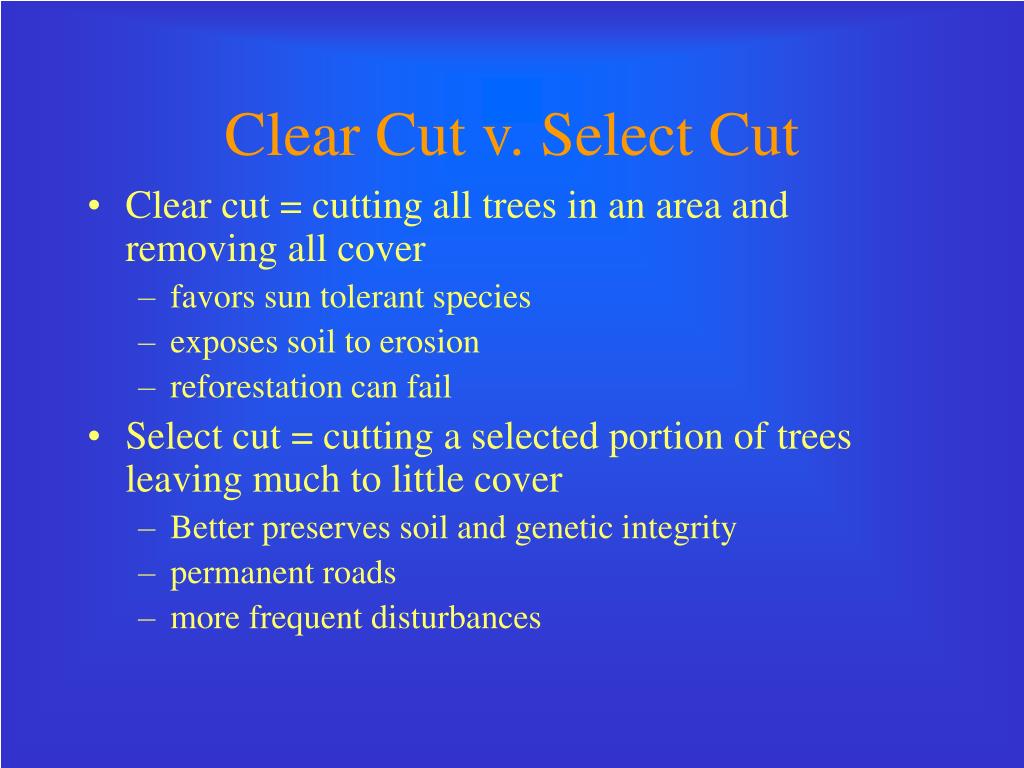 Clear Cut v. Select Cut

• Clear cut = cutting all trees in an area and removing all cover
– favors sun tolerant species
– exposes soil to erosion
– reforestation can fail
• Select cut = cutting a selected portion of trees leaving much to little cover
– Better preserves soil and genetic integrity
– permanent roads
– more frequent disturbances